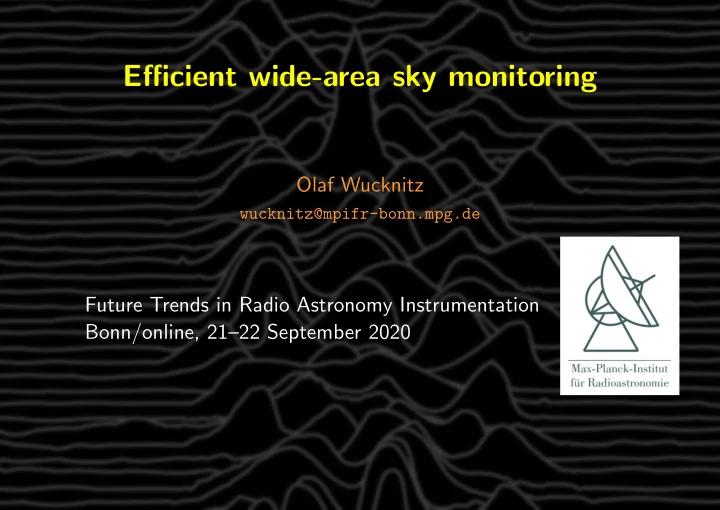 Efficient wide-area sky monitoring

Olaf Wucknitz

wucknitz@mpifr-bonn.mpg.de

Future Trends in Radio Astronomy Instrumentation
Bonn/online, 21–22 September 2020

Max-Planck-Institut
für Radioastronomie